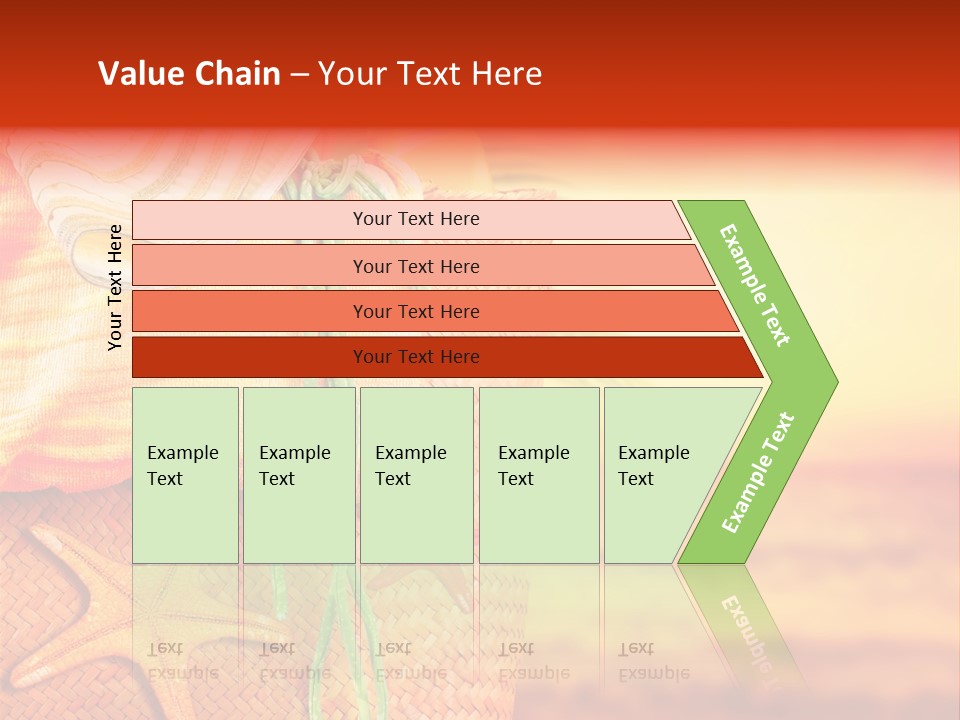 Value Chain – Your Text Here

Your Text Here

Your Text Here

Your Text Here

Your Text Here

Your Text Here

Example Text

Example Text

Example Text

Example Text

Example Text

Example Text

Example Text